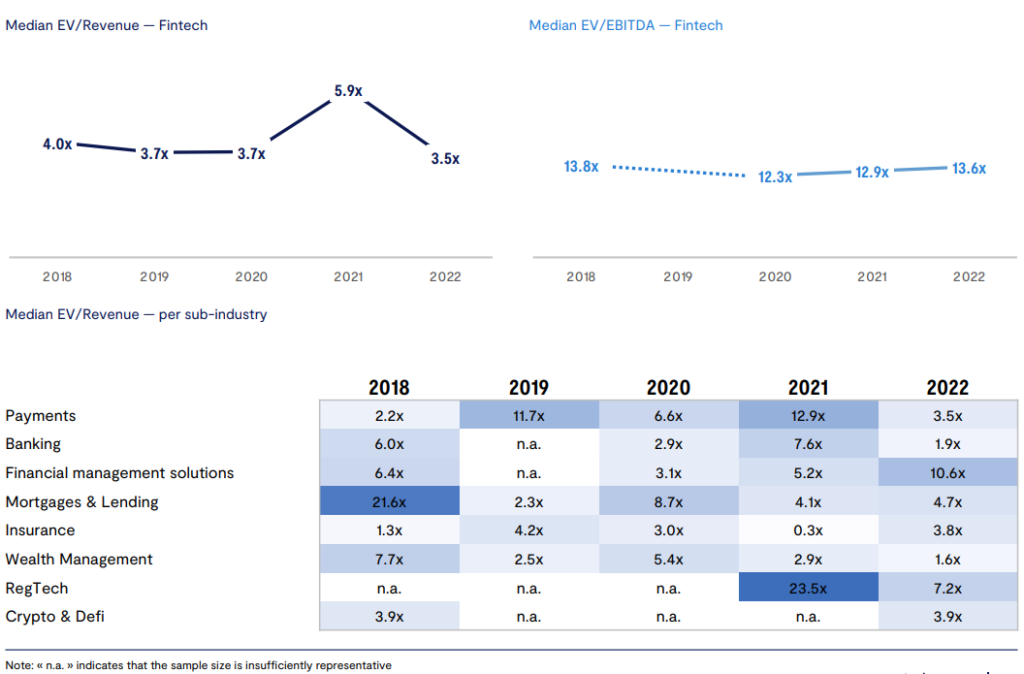 Median EV/Revenue — Fintech

4.0x
3.7x
3.7x
5.9x
3.5x

2018 2019 2020 2021 2022

Median EV/EBITDA — Fintech

13.8x
12.3x
12.9x
13.6x

2018 2019 2020 2021 2022

Median EV/Revenue — per sub-industry

| | 2018 | 2019 | 2020 | 2021 | 2022 |
|---|---|---|---|---|---|
| Payments | 2.2x | 11.7x | 6.6x | 12.9x | 3.5x |
| Banking | 6.0x | n.a. | 2.9x | 7.6x | 1.9x |
| Financial management solutions | 6.4x | n.a. | 3.1x | 5.2x | 10.6x |
| Mortgages & Lending | 21.6x | 2.3x | 8.7x | 4.1x | 4.7x |
| Insurance | 1.3x | 4.2x | 3.0x | 0.3x | 3.8x |
| Wealth Management | 7.7x | 2.5x | 5.4x | 2.9x | 1.6x |
| RegTech | n.a. | n.a. | n.a. | 23.5x | 7.2x |
| Crypto & Defi | 3.9x | n.a. | n.a. | n.a. | 3.9x |

Note: « n.a. » indicates that the sample size is insufficiently representative